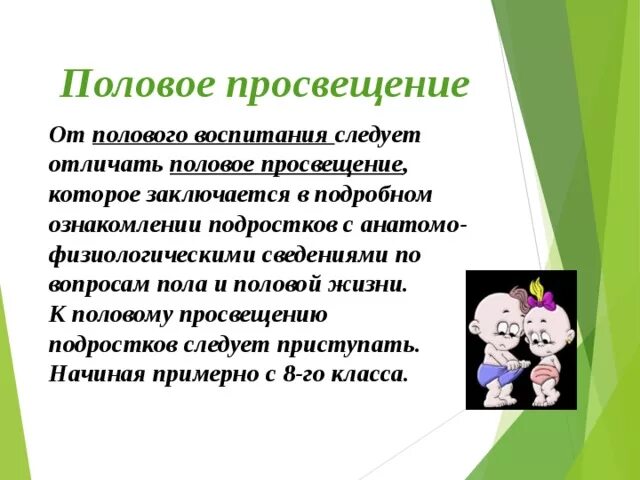 Половое просвещение

От полового воспитания следует отличать половое просвещение, которое заключается в подробном ознакомлении подростков с анатомо-физиологическими сведениями по вопросам пола и половой жизни. К половому просвещению подростков следует приступать. Начиная примерно с 8-го класса.